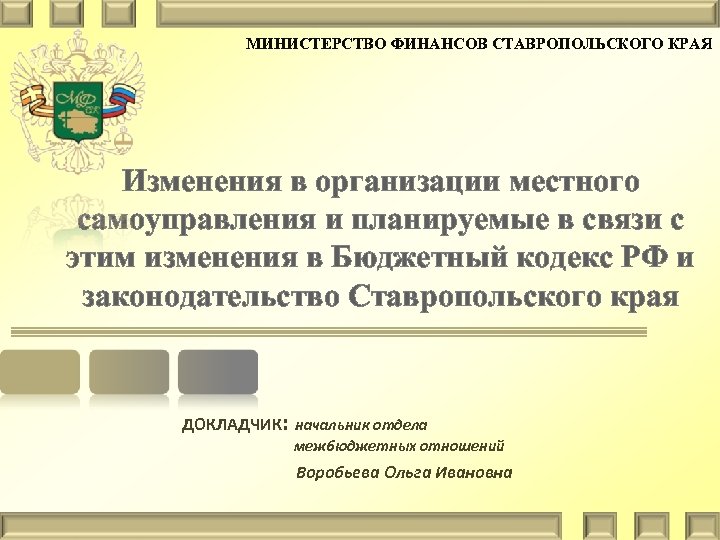 МИНИСТЕРСТВО ФИНАНСОВ СТАВРОПОЛЬСКОГО КРАЯ

МФ СК

Изменения в организации местного самоуправления и планируемые в связи с этим изменения в Бюджетный кодекс РФ и законодательство Ставропольского края

ДОКЛАДЧИК: начальник отдела межбюджетных отношений
Воробьева Ольга Ивановна